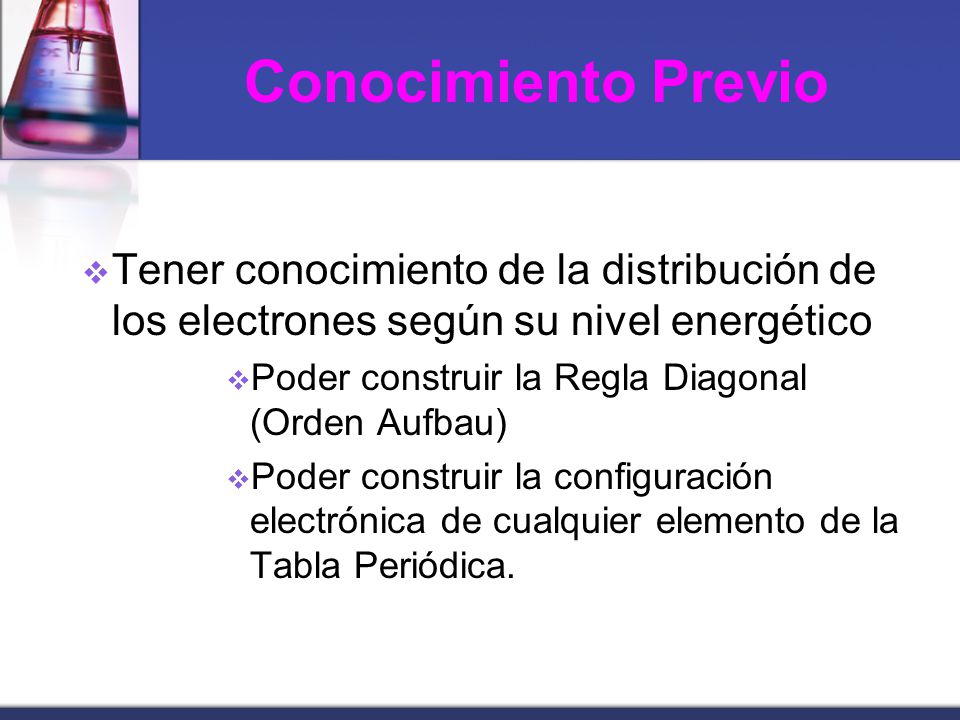 Conocimiento Previo

❖ Tener conocimiento de la distribución de los electrones según su nivel energético

❖ Poder construir la Regla Diagonal (Orden Aufbau)

❖ Poder construir la configuración electrónica de cualquier elemento de la Tabla Periódica.